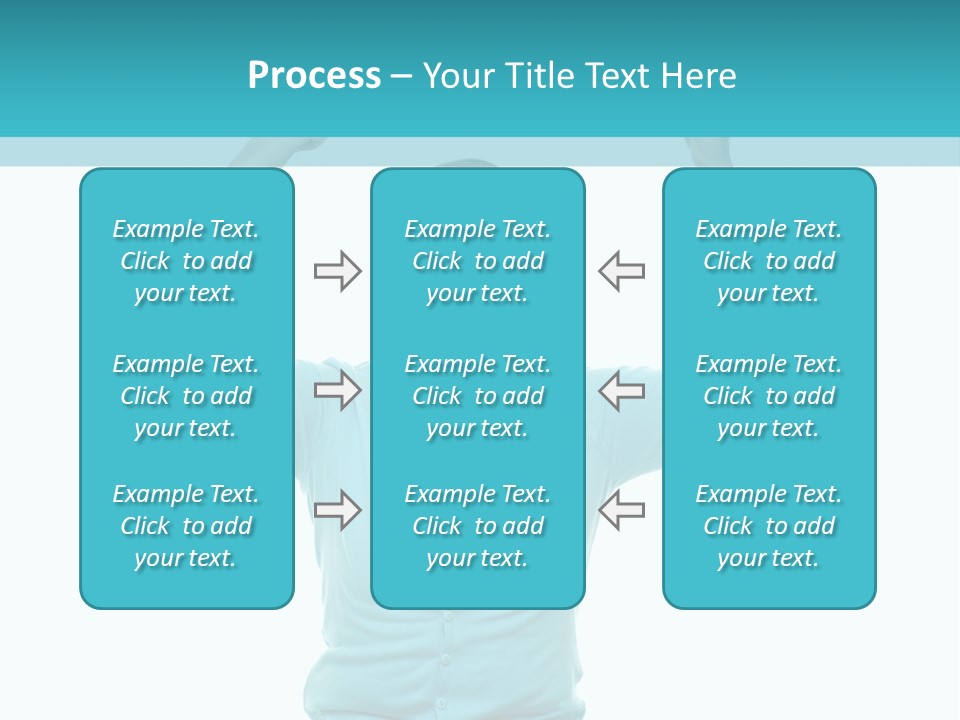 Process – Your Title Text Here

Example Text. Click to add your text.

Example Text. Click to add your text.

Example Text. Click to add your text.

Example Text. Click to add your text.

Example Text. Click to add your text.

Example Text. Click to add your text.

Example Text. Click to add your text.

Example Text. Click to add your text.

Example Text. Click to add your text.